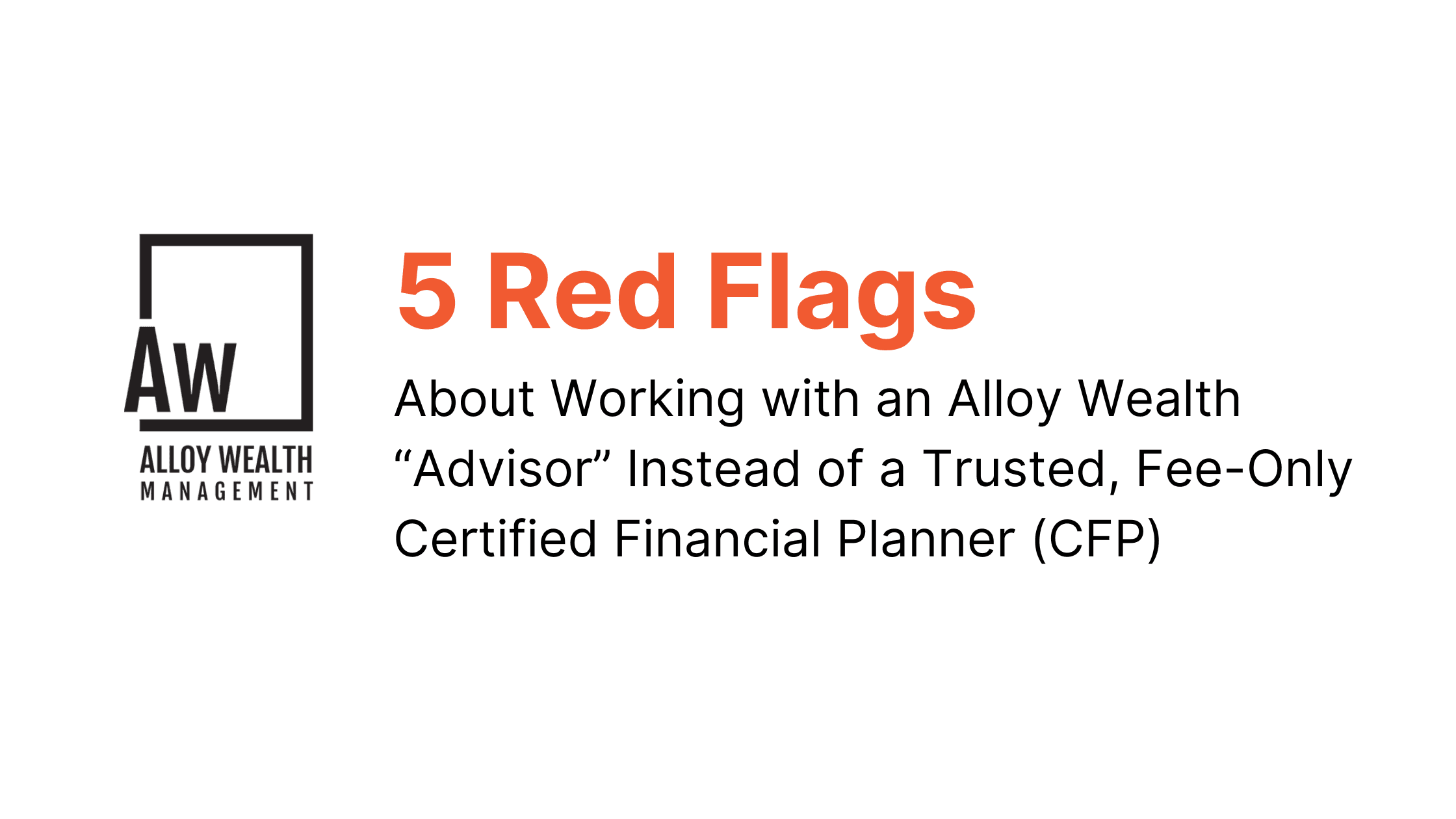 AW

ALLOY WEALTH
MANAGEMENT

5 Red Flags

About Working with an Alloy Wealth “Advisor” Instead of a Trusted, Fee-Only Certified Financial Planner (CFP)